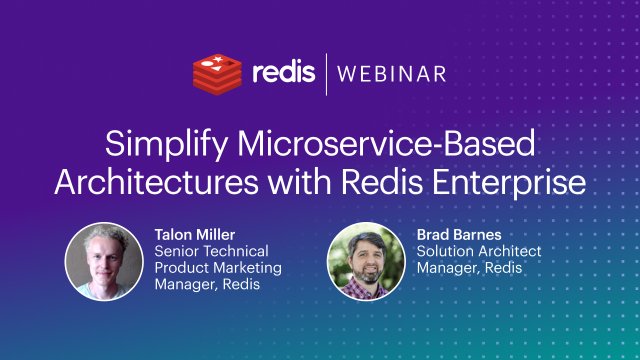 redis | WEBINAR

Simplify Microservice-Based Architectures with Redis Enterprise

Talon Miller
Senior Technical Product Marketing Manager, Redis

Brad Barnes
Solution Architect Manager, Redis